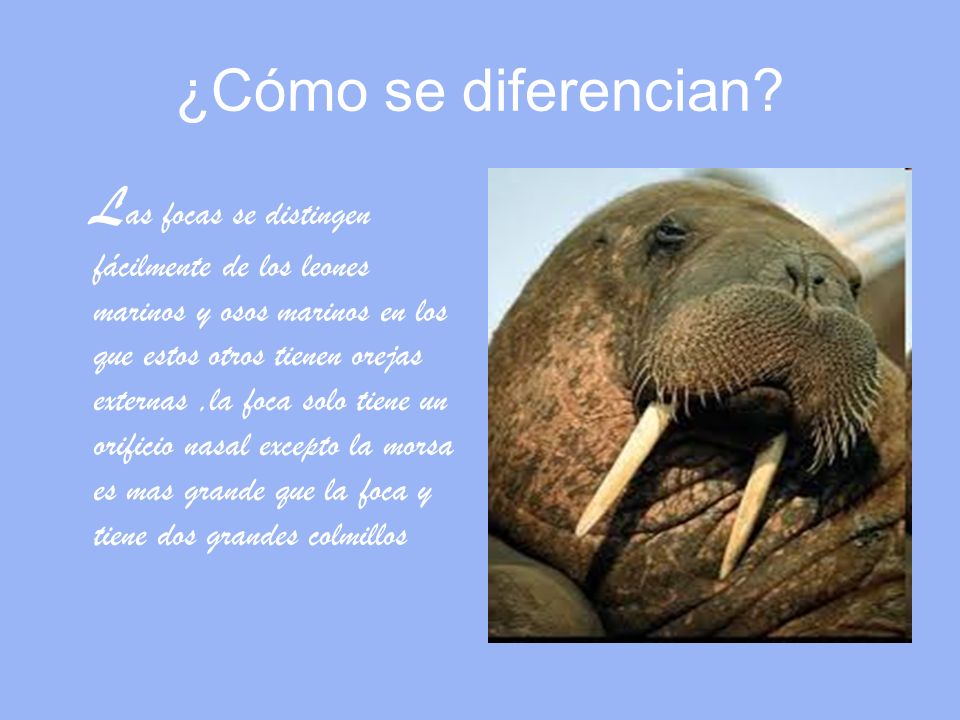 ¿Cómo se diferencian?

Las focas se distingen fácilmente de los leones marinos y osos marinos en los que estos otros tienen orejas externas ,la foca solo tiene un orificio nasal excepto la morsa es mas grande que la foca y tiene dos grandes colmillos